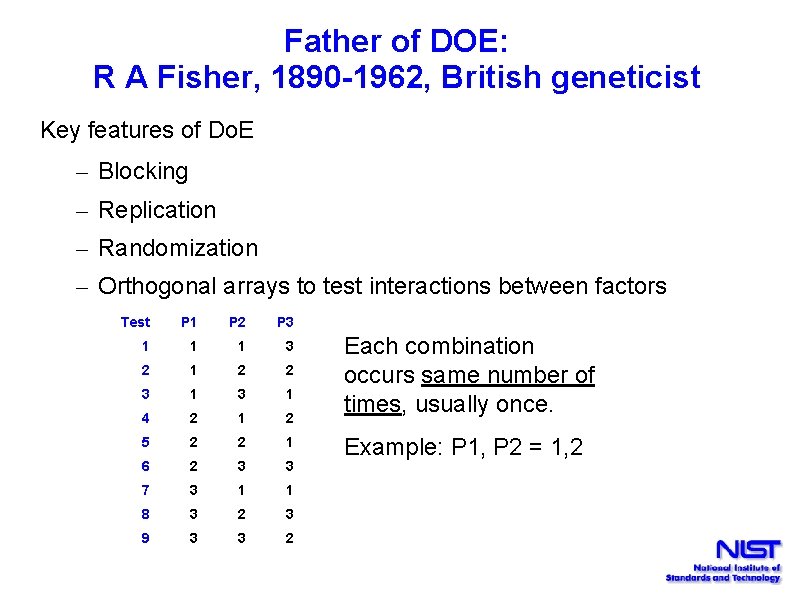 Father of DOE:
R A Fisher, 1890-1962, British geneticist

Key features of DoE

– Blocking
– Replication
– Randomization
– Orthogonal arrays to test interactions between factors

| Test | P1 | P2 | P3 |
|---|---|---|---|
| 1 | 1 | 1 | 3 |
| 2 | 1 | 2 | 2 |
| 3 | 1 | 3 | 1 |
| 4 | 2 | 1 | 2 |
| 5 | 2 | 2 | 1 |
| 6 | 2 | 3 | 3 |
| 7 | 3 | 1 | 1 |
| 8 | 3 | 2 | 3 |
| 9 | 3 | 3 | 2 |

Each combination occurs same number of times, usually once.

Example: P1, P2 = 1,2

NIST
National Institute of Standards and Technology